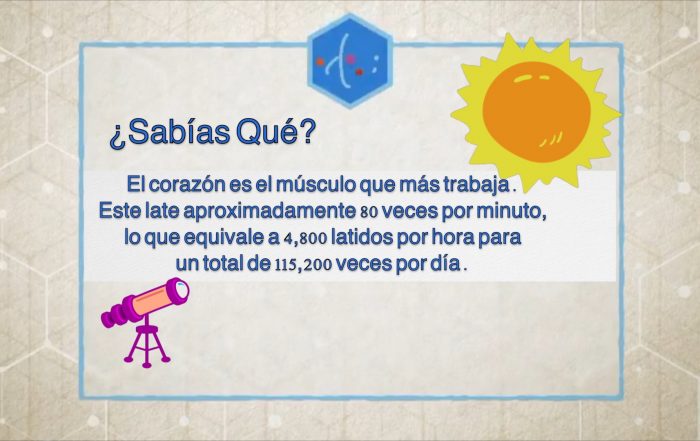 ¿Sabías Qué?

El corazón es el músculo que más trabaja. Este late aproximadamente 80 veces por minuto, lo que equivale a 4,800 latidos por hora para un total de 115,200 veces por día.